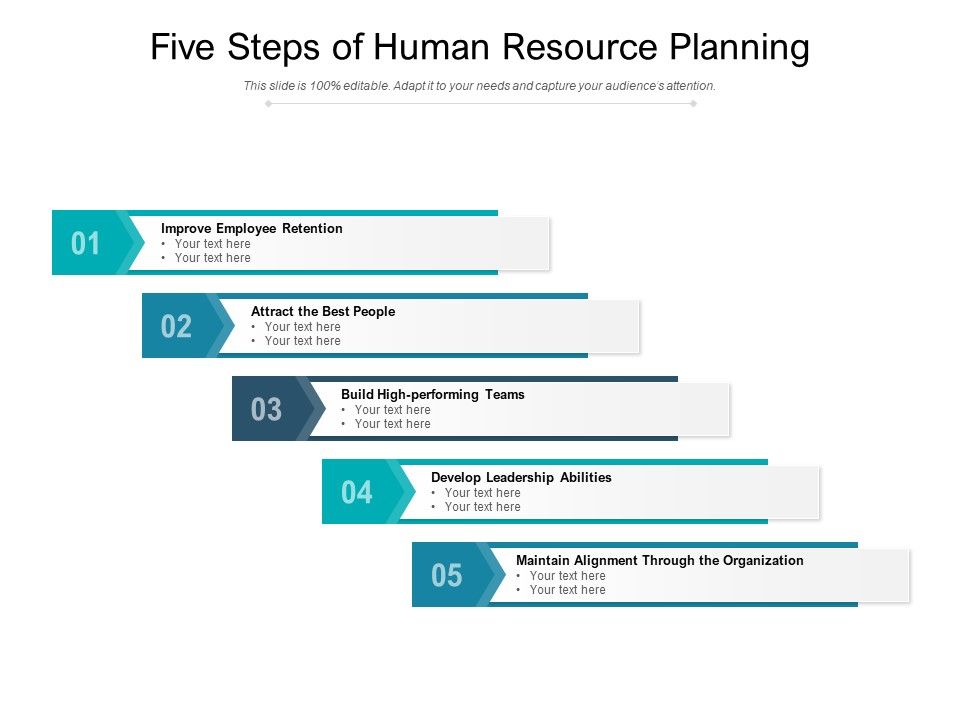 Five Steps of Human Resource Planning

This slide is 100% editable. Adapt it to your needs and capture your audience's attention.

01
Improve Employee Retention
• Your text here
• Your text here

02
Attract the Best People
• Your text here
• Your text here

03
Build High-performing Teams
• Your text here
• Your text here

04
Develop Leadership Abilities
• Your text here
• Your text here

05
Maintain Alignment Through the Organization
• Your text here
• Your text here